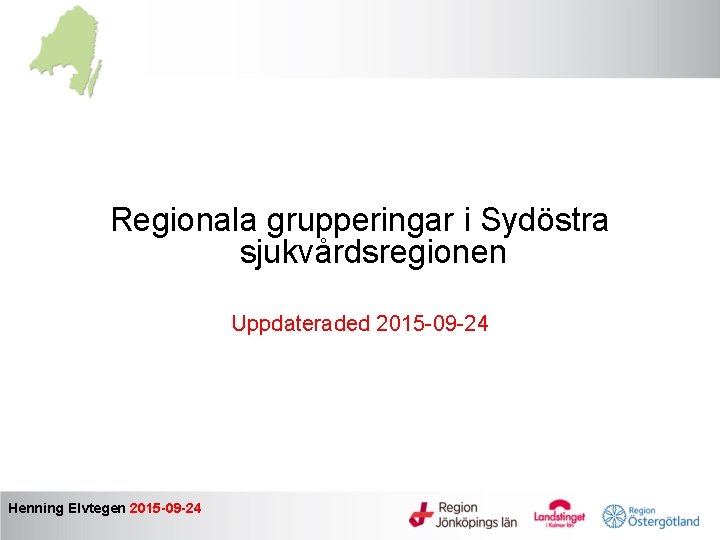 Regionala grupperingar i Sydöstra sjukvårdsregionen

Uppdateraded 2015-09-24

Henning Elvtegen 2015-09-24

Region Jönköpings län

Landstinget i Kalmar län

Region Östergötland